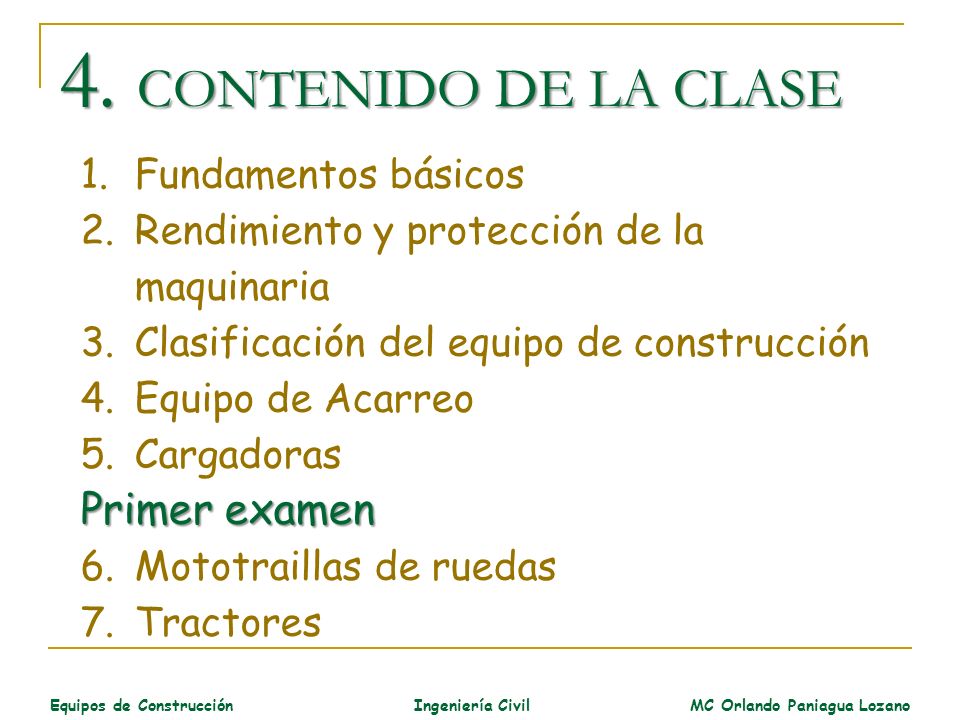 4. CONTENIDO DE LA CLASE

1. Fundamentos básicos
2. Rendimiento y protección de la maquinaria
3. Clasificación del equipo de construcción
4. Equipo de Acarreo
5. Cargadoras

Primer examen

6. Mototraillas de ruedas
7. Tractores

Equipos de Construcción    Ingeniería Civil    MC Orlando Paniagua Lozano